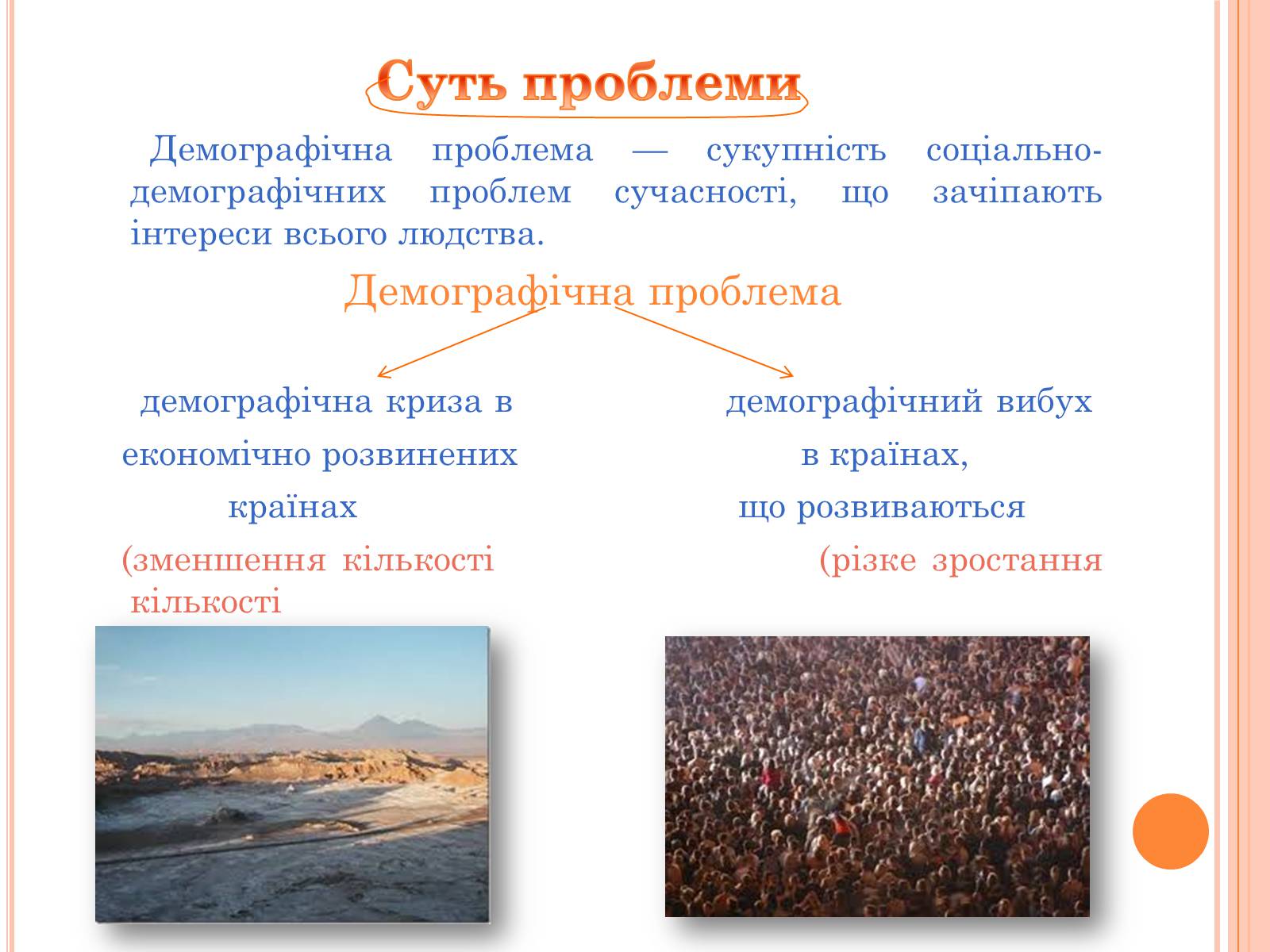 Суть проблеми

Демографічна проблема — сукупність соціально-демографічних проблем сучасності, що зачіпають інтереси всього людства.

Демографічна проблема

демографічна криза в економічно розвинених країнах

(зменшення кількості кількості

демографічний вибух в країнах, що розвиваються

(різке зростання